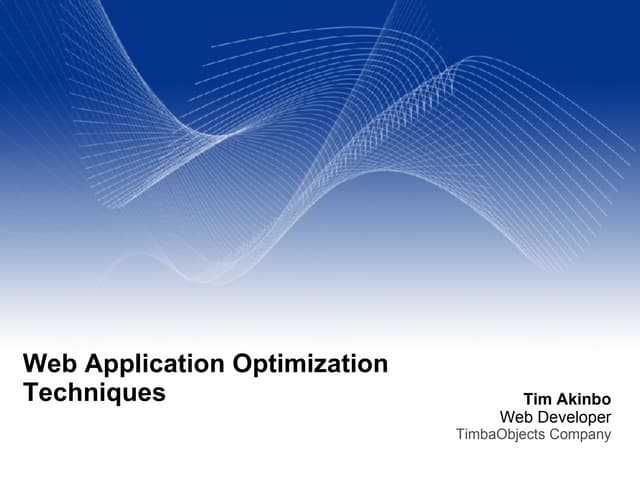 Web Application Optimization Techniques

Tim Akinbo
Web Developer
TimbaObjects Company